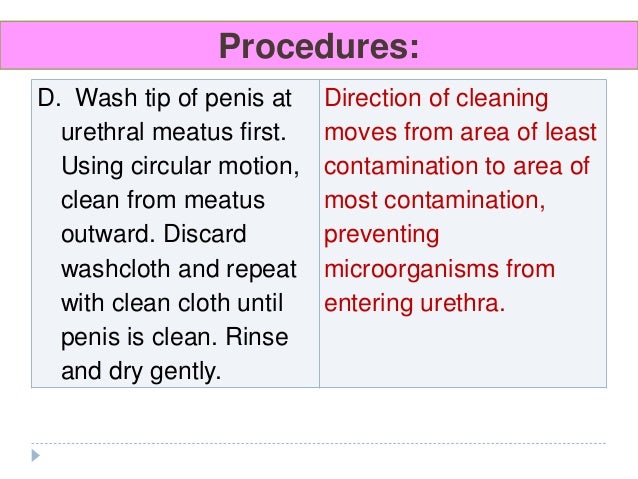 Procedures:

| D. Wash tip of penis at urethral meatus first. Using circular motion, clean from meatus outward. Discard washcloth and repeat with clean cloth until penis is clean. Rinse and dry gently. | Direction of cleaning moves from area of least contamination to area of most contamination, preventing microorganisms from entering urethra. |
|---|---|